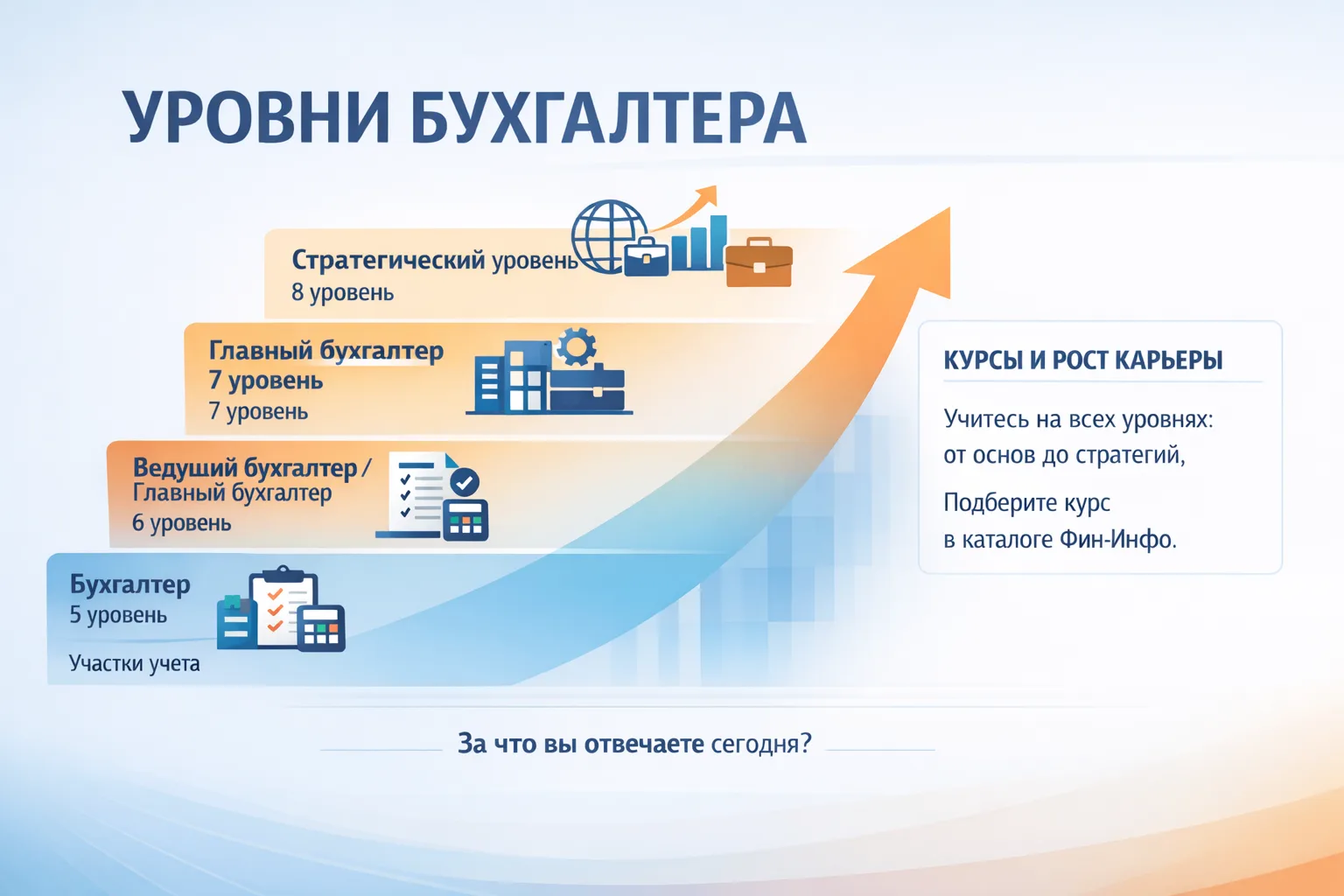 УРОВНИ БУХГАЛТЕРА

Стратегический уровень
8 уровень

Главный бухгалтер
7 уровень
7 уровень

Ведущий бухгалтер / Главный бухгалтер
6 уровень

Бухгалтер
5 уровень

Участки учета

КУРСЫ И РОСТ КАРЬЕРЫ

Учитесь на всех уровнях: от основ до стратегий,

Подберите курс в каталоге Фин-Инфо.

За что вы отвечаете сегодня?